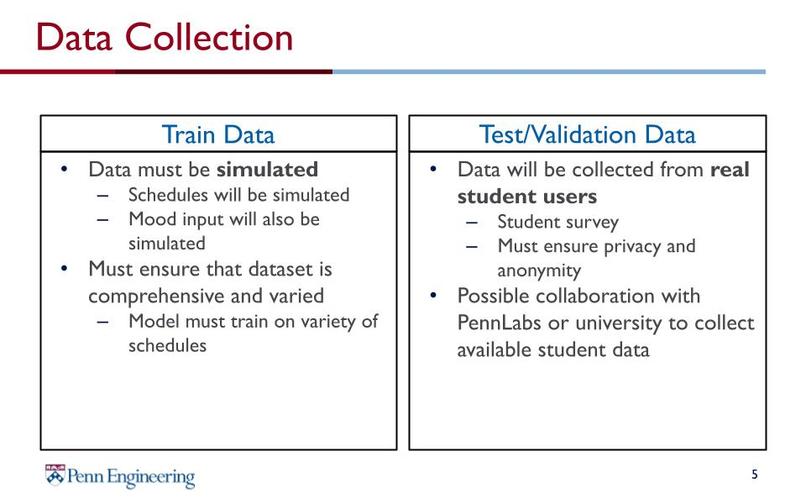 Data Collection

Train Data

• Data must be simulated
  – Schedules will be simulated
  – Mood input will also be simulated
• Must ensure that dataset is comprehensive and varied
  – Model must train on variety of schedules

Test/Validation Data

• Data will be collected from real student users
  – Student survey
  – Must ensure privacy and anonymity
• Possible collaboration with PennLabs or university to collect available student data

Penn Engineering

5